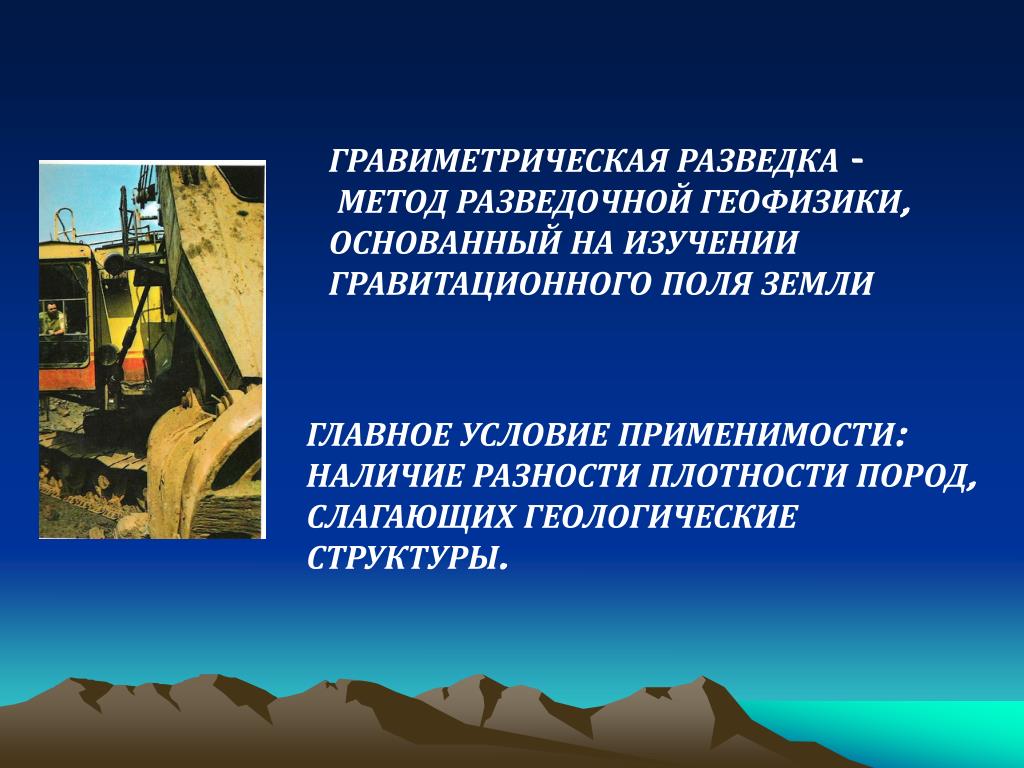 ГРАВИМЕТРИЧЕСКАЯ РАЗВЕДКА - МЕТОД РАЗВЕДОЧНОЙ ГЕОФИЗИКИ, ОСНОВАННЫЙ НА ИЗУЧЕНИИ ГРАВИТАЦИОННОГО ПОЛЯ ЗЕМЛИ

ГЛАВНОЕ УСЛОВИЕ ПРИМЕНИМОСТИ: НАЛИЧИЕ РАЗНОСТИ ПЛОТНОСТИ ПОРОД, СЛАГАЮЩИХ ГЕОЛОГИЧЕСКИЕ СТРУКТУРЫ.